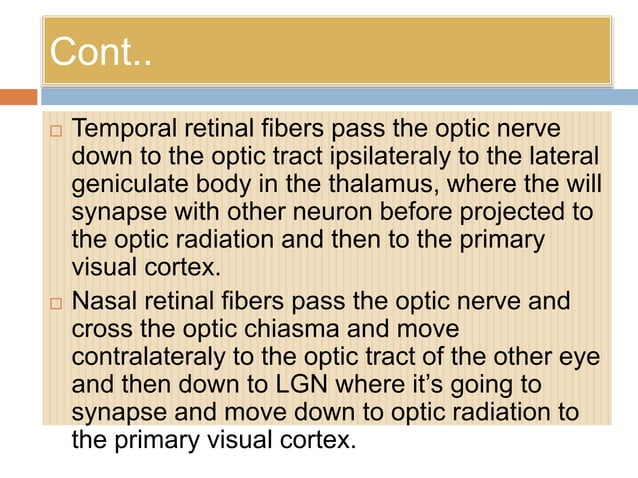 Cont..

□ Temporal retinal fibers pass the optic nerve down to the optic tract ipsilateraly to the lateral geniculate body in the thalamus, where the will synapse with other neuron before projected to the optic radiation and then to the primary visual cortex.

□ Nasal retinal fibers pass the optic nerve and cross the optic chiasma and move contralateraly to the optic tract of the other eye and then down to LGN where it's going to synapse and move down to optic radiation to the primary visual cortex.